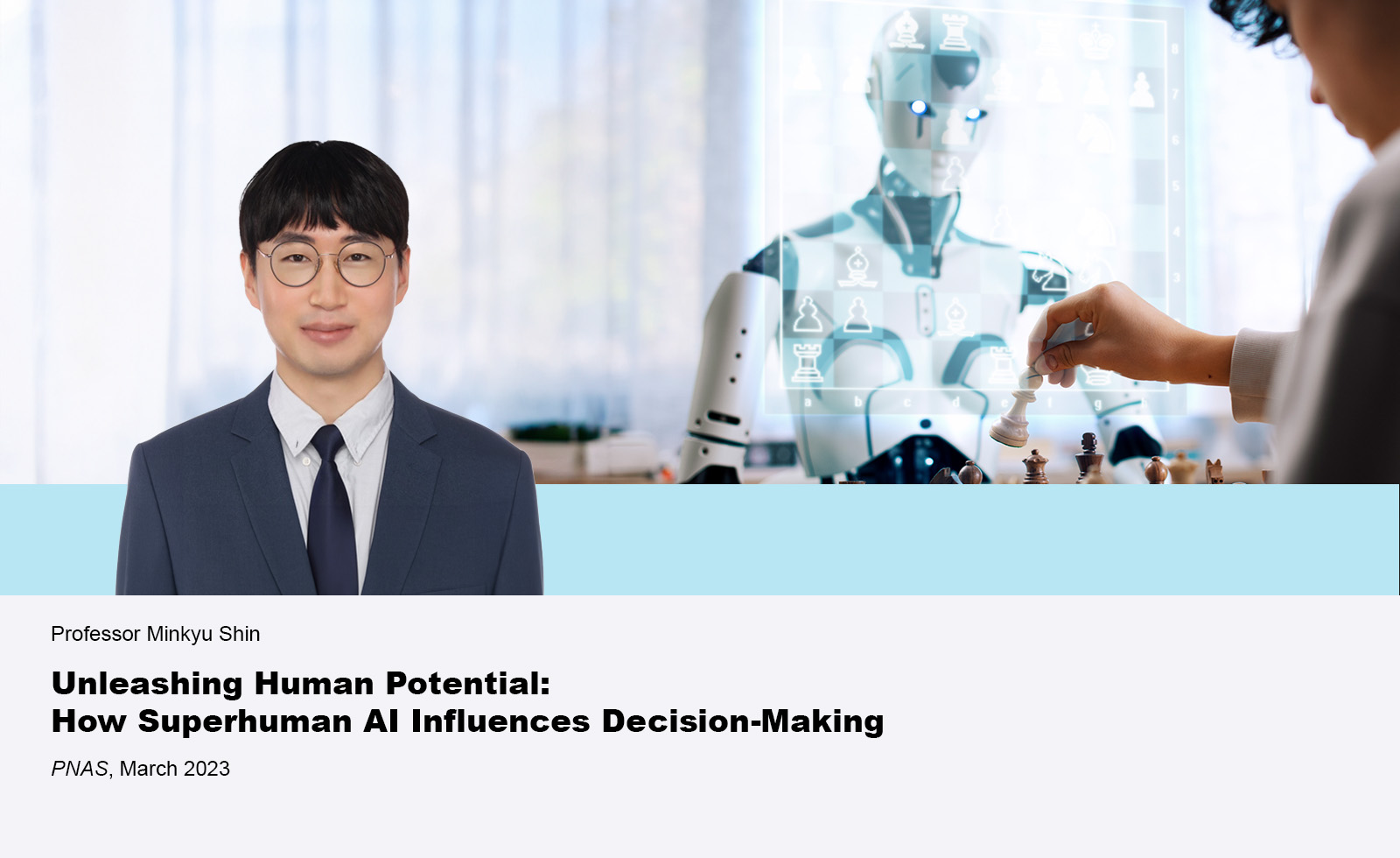 Professor Minkyu Shin

Unleashing Human Potential:
How Superhuman AI Influences Decision-Making

PNAS, March 2023